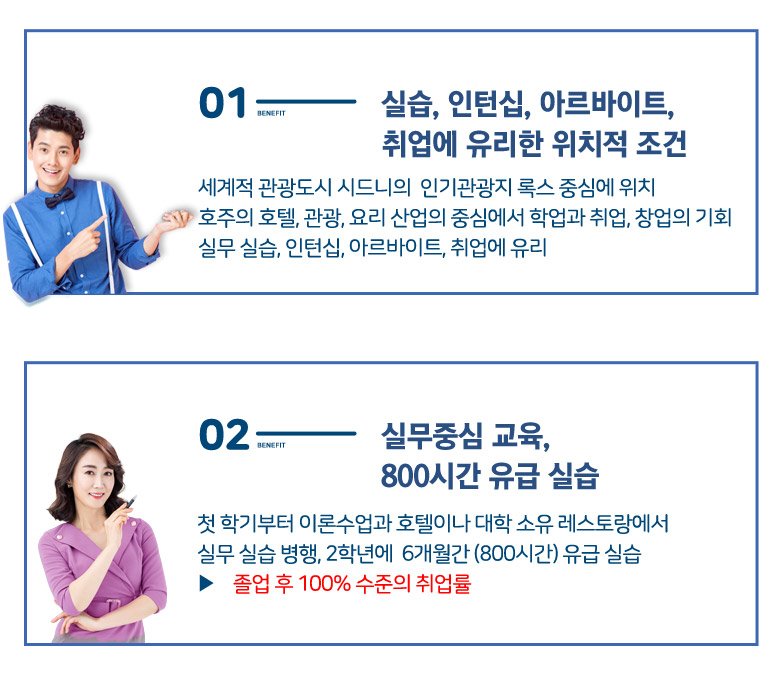 01 BENEFIT

실습, 인턴십, 아르바이트, 취업에 유리한 위치적 조건

세계적 관광도시 시드니의 인기관광지 록스 중심에 위치
호주의 호텔, 관광, 요리 산업의 중심에서 학업과 취업, 창업의 기회
실무 실습, 인턴십, 아르바이트, 취업에 유리

02 BENEFIT

실무중심 교육, 800시간 유급 실습

첫 학기부터 이론수업과 호텔이나 대학 소유 레스토랑에서
실무 실습 병행, 2학년에 6개월간 (800시간) 유급 실습
▶ 졸업 후 100% 수준의 취업률